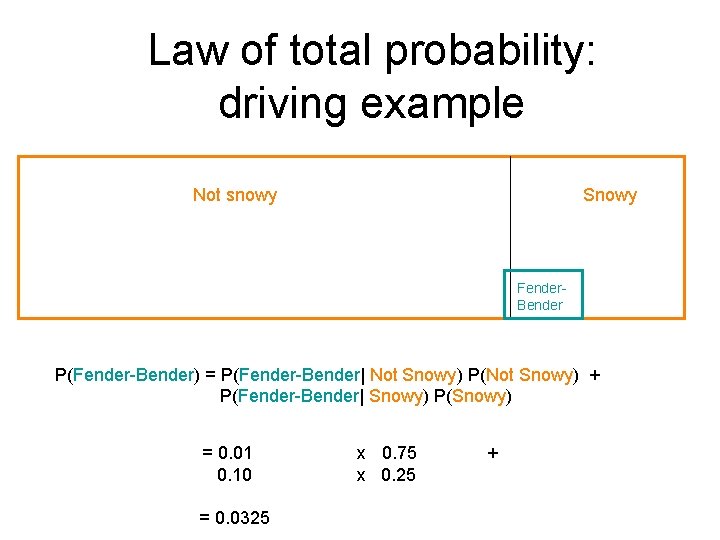 Law of total probability: driving example

Not snowy

Snowy

Fender-Bender

P(Fender-Bender) = P(Fender-Bender| Not Snowy) P(Not Snowy) + P(Fender-Bender| Snowy) P(Snowy)

= 0.01 x 0.75 +
0.10 x 0.25

= 0.0325